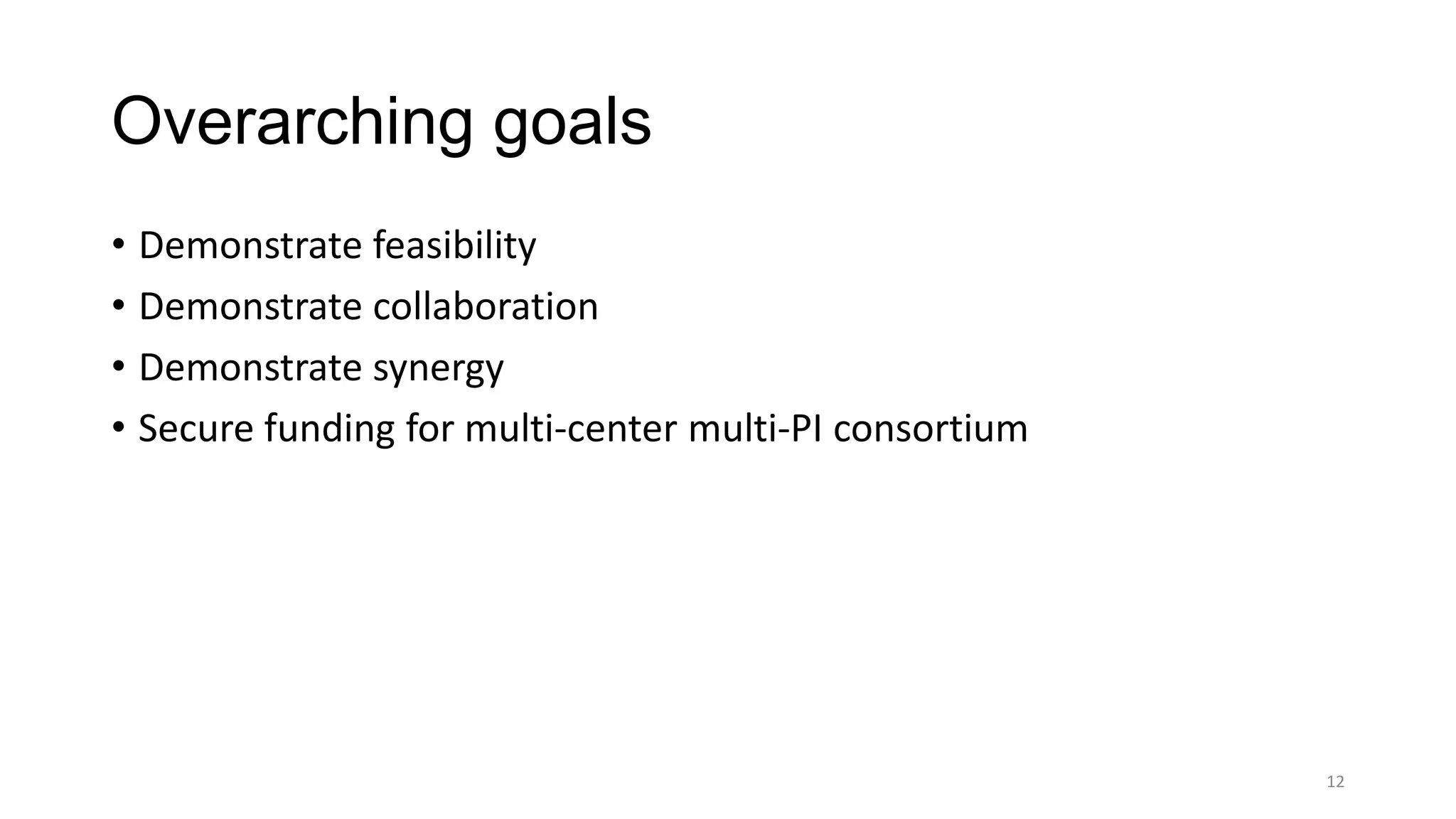 Overarching goals

• Demonstrate feasibility
• Demonstrate collaboration
• Demonstrate synergy
• Secure funding for multi-center multi-PI consortium

12